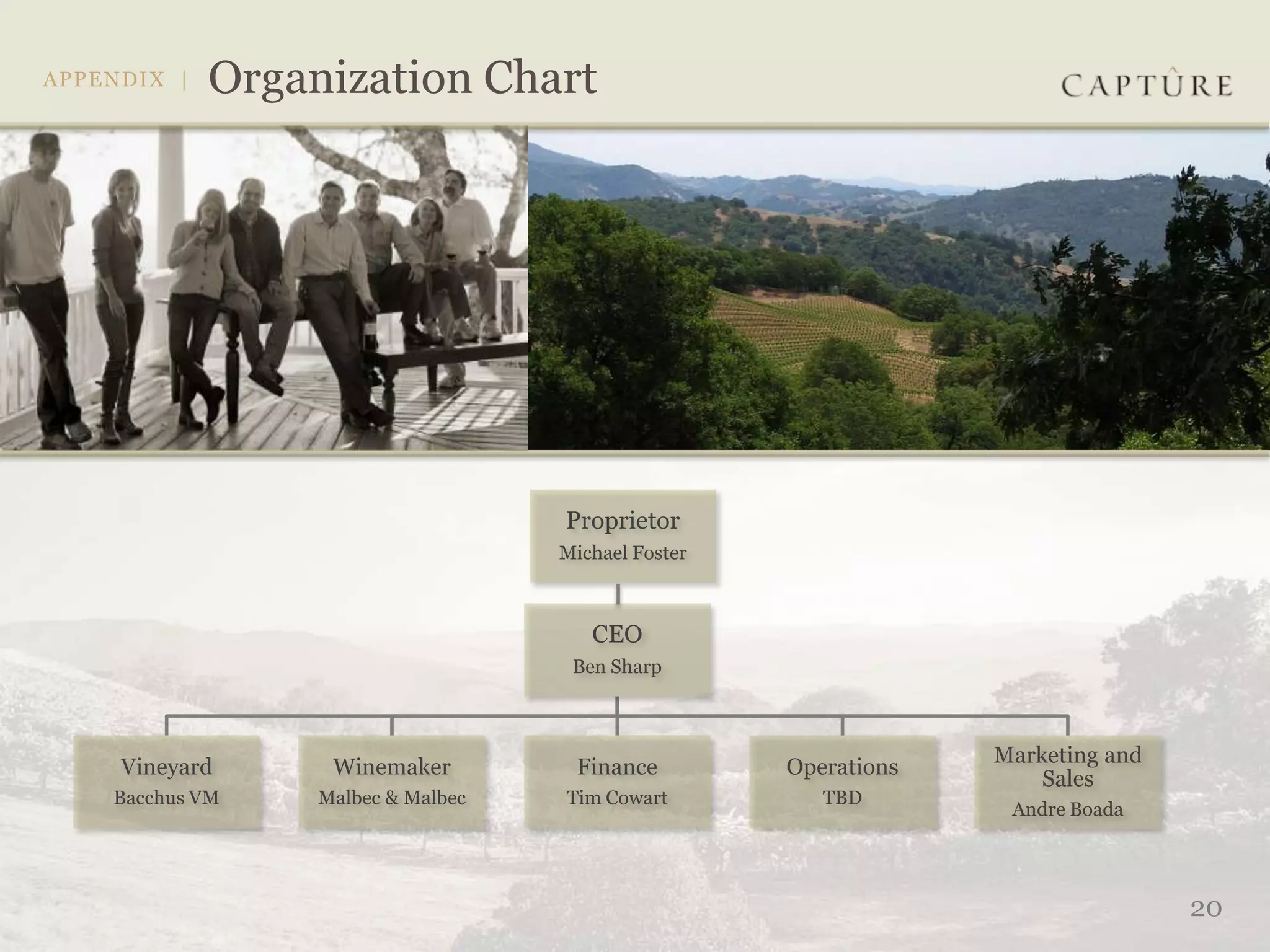 APPENDIX | Organization Chart

CAPTÛRE

Proprietor
Michael Foster

CEO
Ben Sharp

Vineyard
Bacchus VM

Winemaker
Malbec & Malbec

Finance
Tim Cowart

Operations
TBD

Marketing and Sales
Andre Boada

20